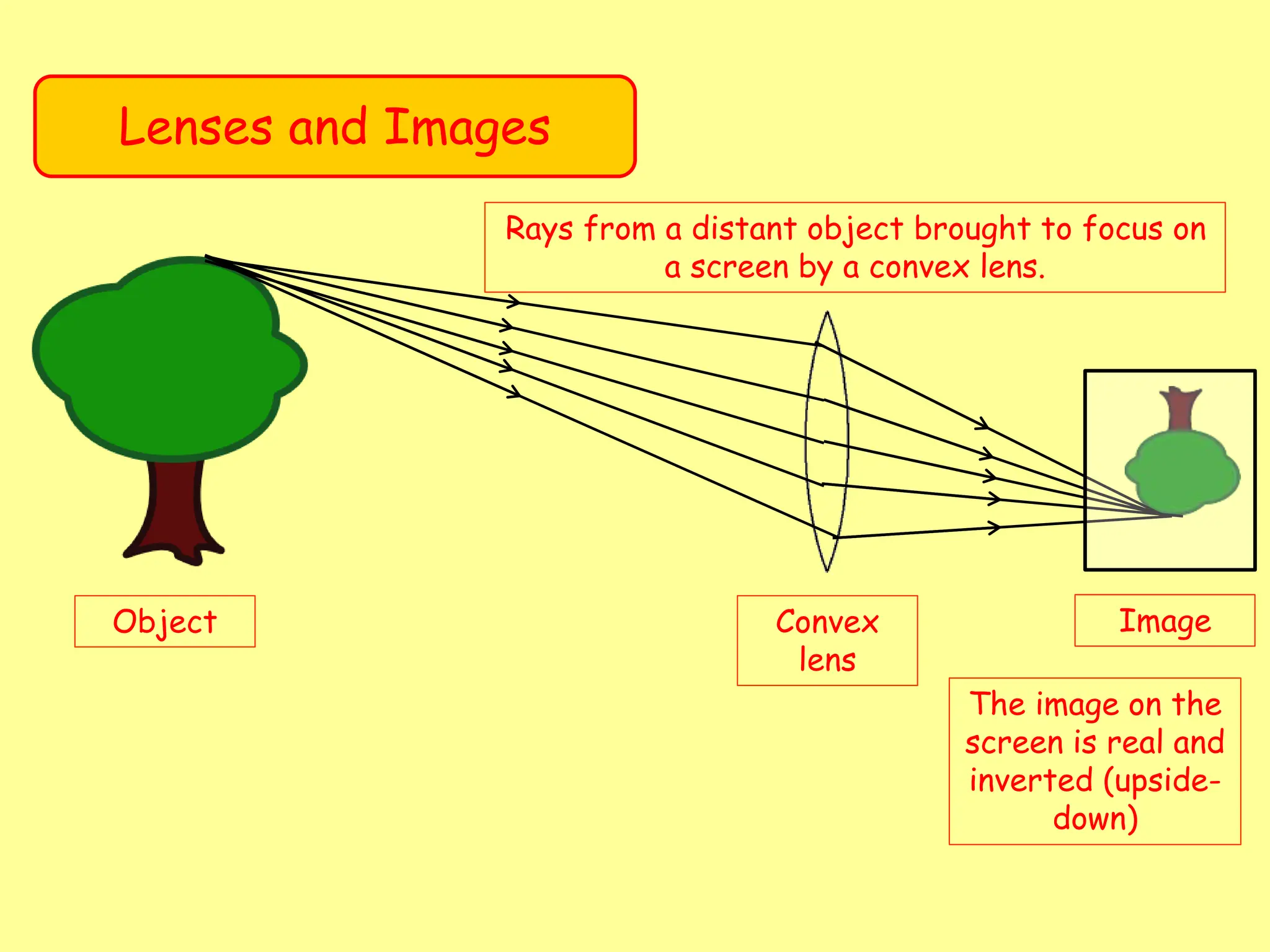 Lenses and Images

Rays from a distant object brought to focus on a screen by a convex lens.

Object

Convex lens

Image

The image on the screen is real and inverted (upside-down)